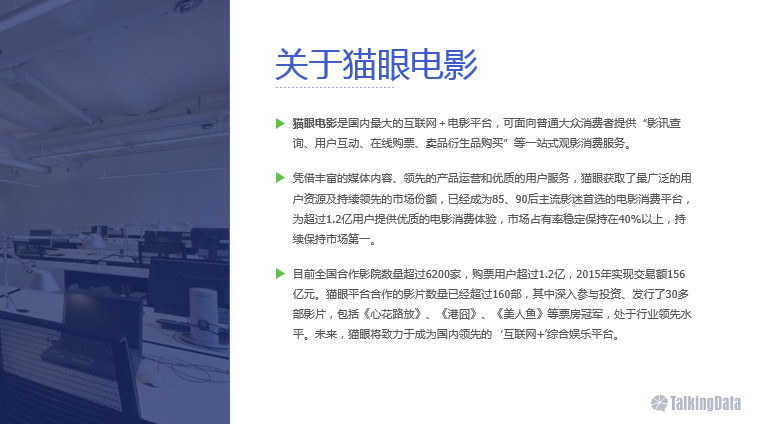 关于猫眼电影

猫眼电影是国内最大的互联网＋电影平台，可面向普通大众消费者提供“影讯查询、用户互动、在线购票、卖品衍生品购买”等一站式观影消费服务。

凭借丰富的媒体内容、领先的产品运营和优质的用户服务，猫眼获取了最广泛的用户资源及持续领先的市场份额，已经成为85、90后主流影迷首选的电影消费平台，为超过1.2亿用户提供优质的电影消费体验，市场占有率稳定保持在40%以上，持续保持市场第一。

目前全国合作影院数量超过6200家，购票用户超过1.2亿，2015年实现交易额156亿元。猫眼平台合作的影片数量已经超过160部，其中深入参与投资、发行了30多部影片，包括《心花路放》、《港囧》、《美人鱼》等票房冠军，处于行业领先水平。未来，猫眼将致力于成为国内领先的‘互联网+’综合娱乐平台。

TalkingData